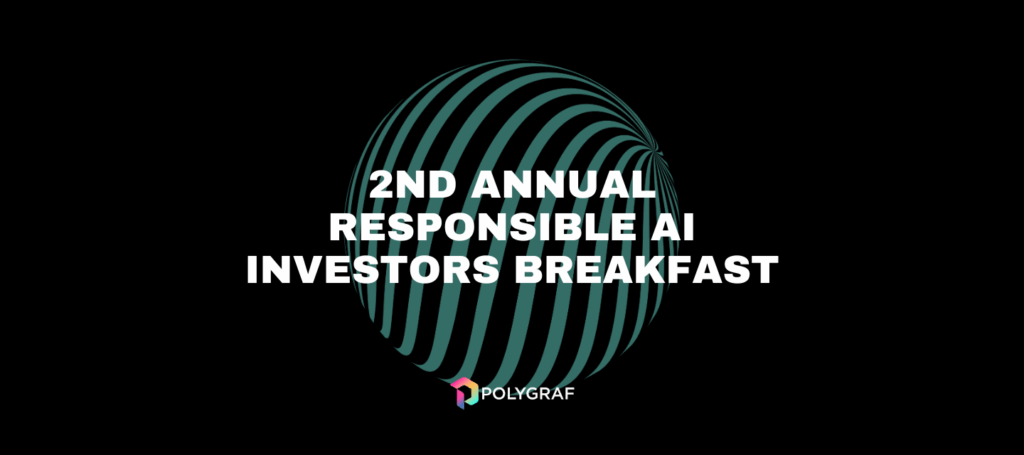 2ND ANNUAL
RESPONSIBLE AI
INVESTORS BREAKFAST

POLYGRAF